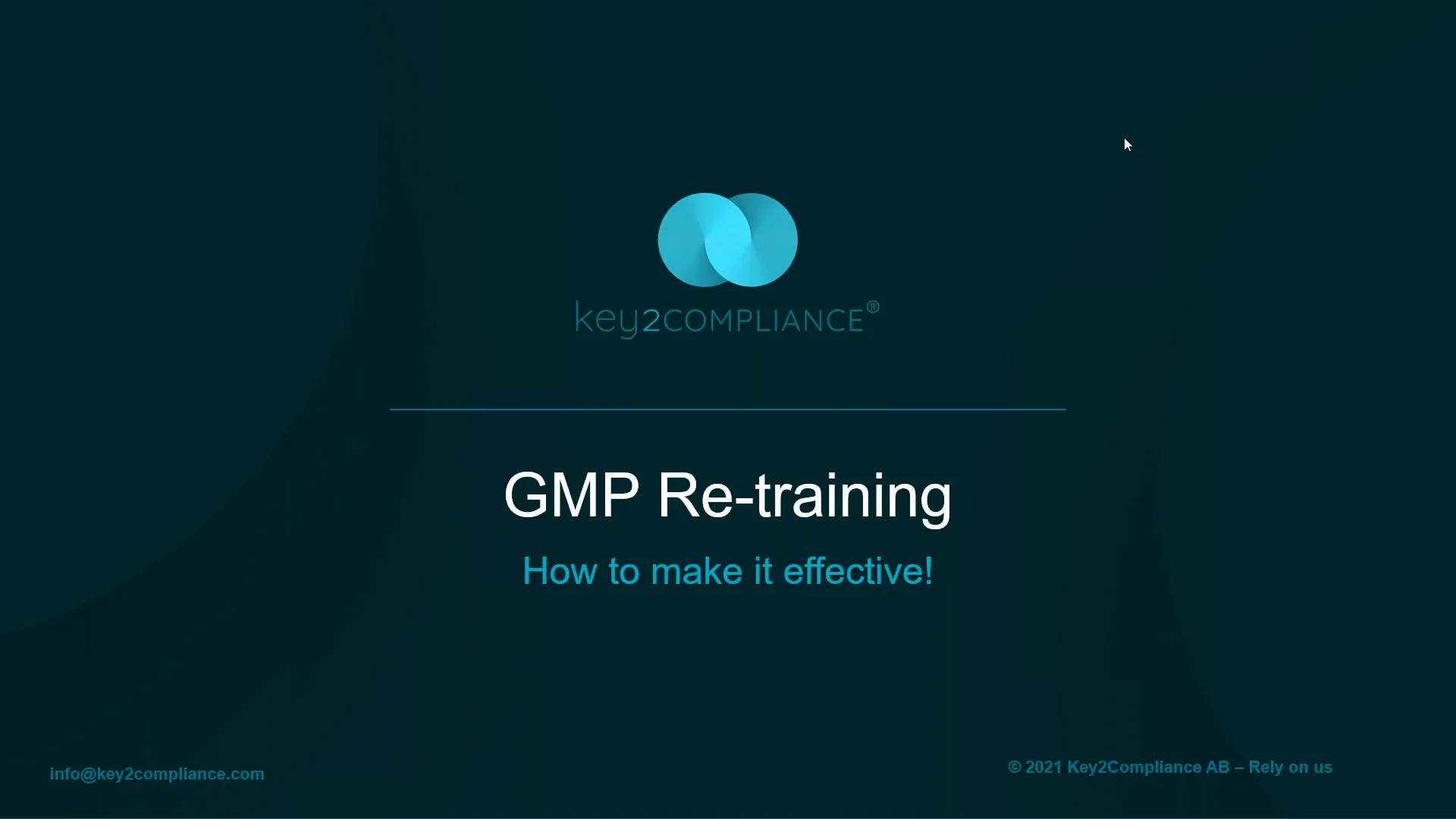 key2COMPLIANCE®

GMP Re-training

How to make it effective!

info@key2compliance.com

© 2021 Key2Compliance AB – Rely on us